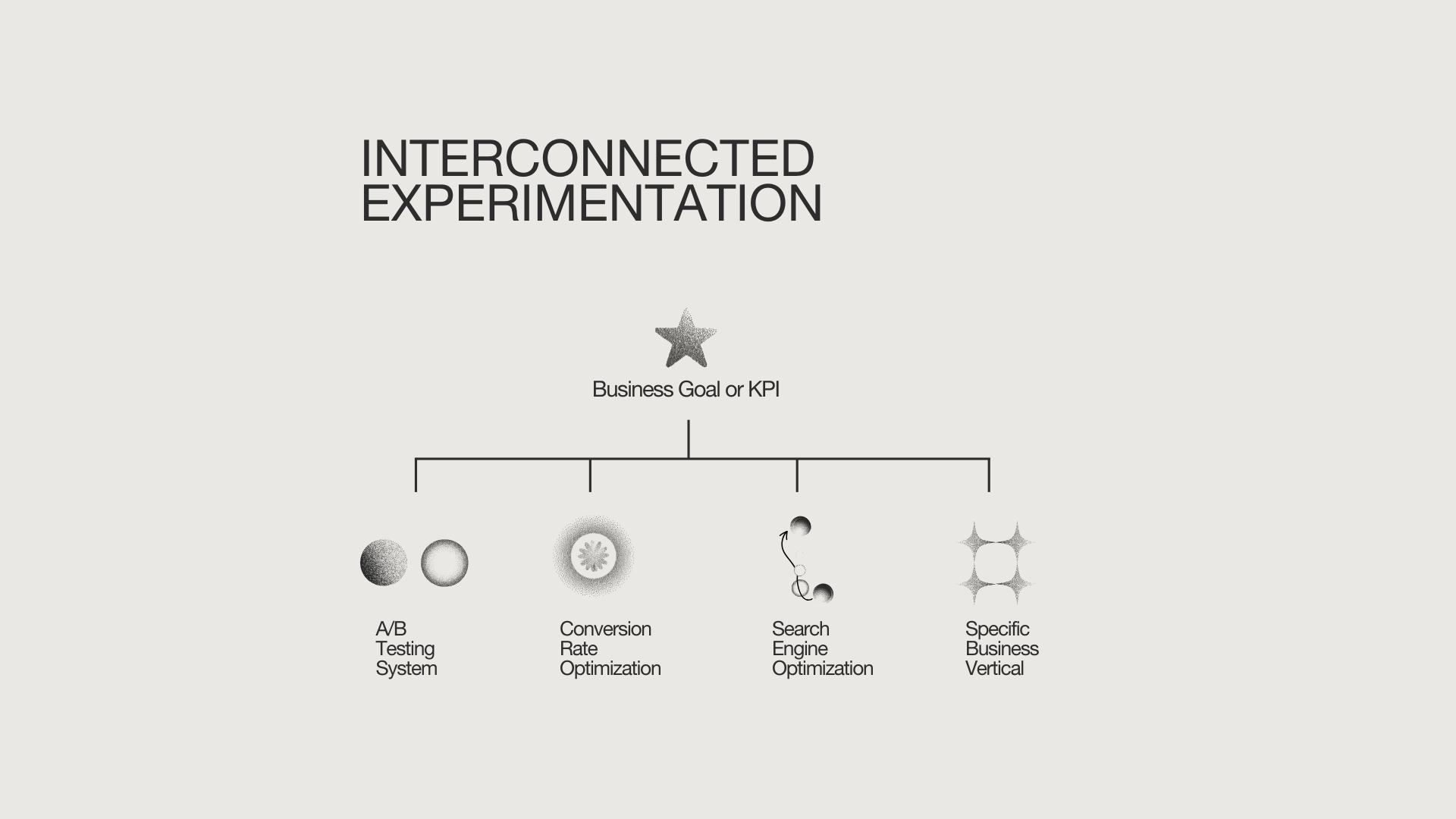 INTERCONNECTED EXPERIMENTATION

Business Goal or KPI

A/B Testing System

Conversion Rate Optimization

Search Engine Optimization

Specific Business Vertical